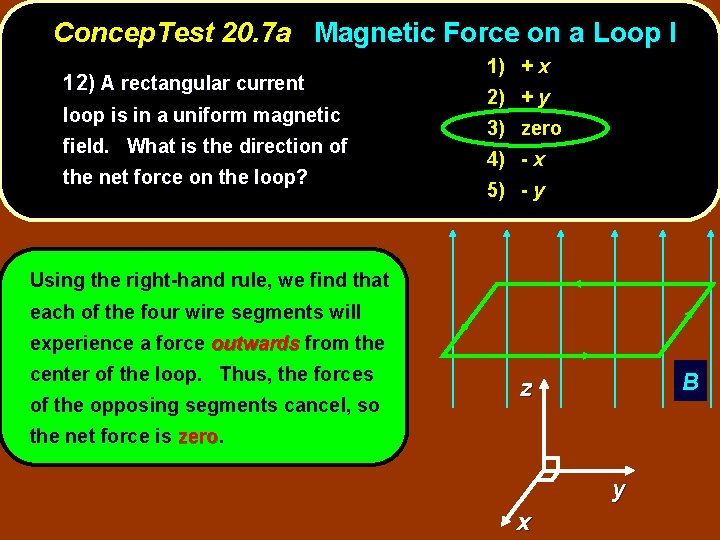 ConcepTest 20.7a Magnetic Force on a Loop I

12) A rectangular current loop is in a uniform magnetic field. What is the direction of the net force on the loop?

1) + x
2) + y
3) zero
4) - x
5) - y

Using the right-hand rule, we find that each of the four wire segments will experience a force outwards from the center of the loop. Thus, the forces of the opposing segments cancel, so the net force is zero.

B

z

y

x